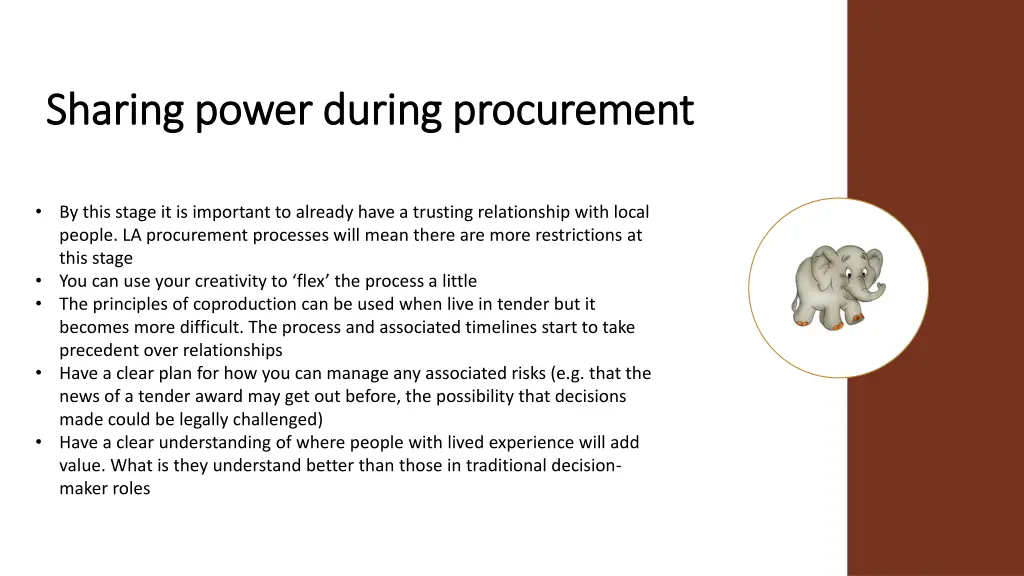 Sharing power during procurement

• By this stage it is important to already have a trusting relationship with local people. LA procurement processes will mean there are more restrictions at this stage
• You can use your creativity to ‘flex’ the process a little
• The principles of coproduction can be used when live in tender but it becomes more difficult. The process and associated timelines start to take precedent over relationships
• Have a clear plan for how you can manage any associated risks (e.g. that the news of a tender award may get out before, the possibility that decisions made could be legally challenged)
• Have a clear understanding of where people with lived experience will add value. What is they understand better than those in traditional decision-maker roles